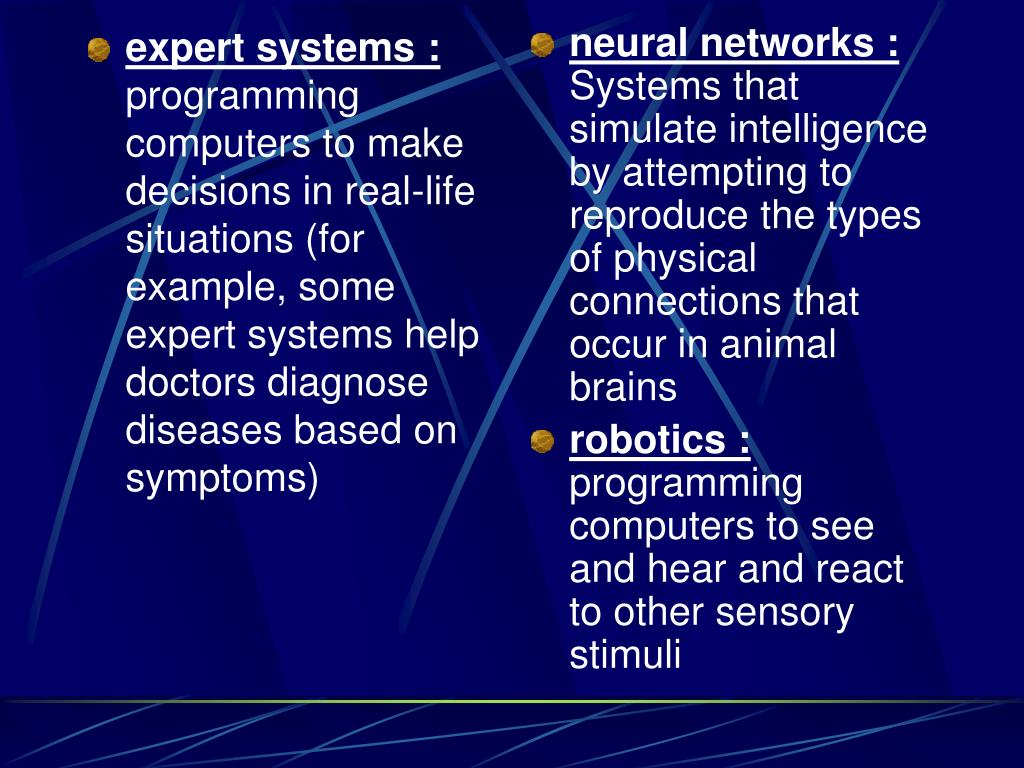 expert systems : programming computers to make decisions in real-life situations (for example, some expert systems help doctors diagnose diseases based on symptoms)

neural networks : Systems that simulate intelligence by attempting to reproduce the types of physical connections that occur in animal brains

robotics : programming computers to see and hear and react to other sensory stimuli